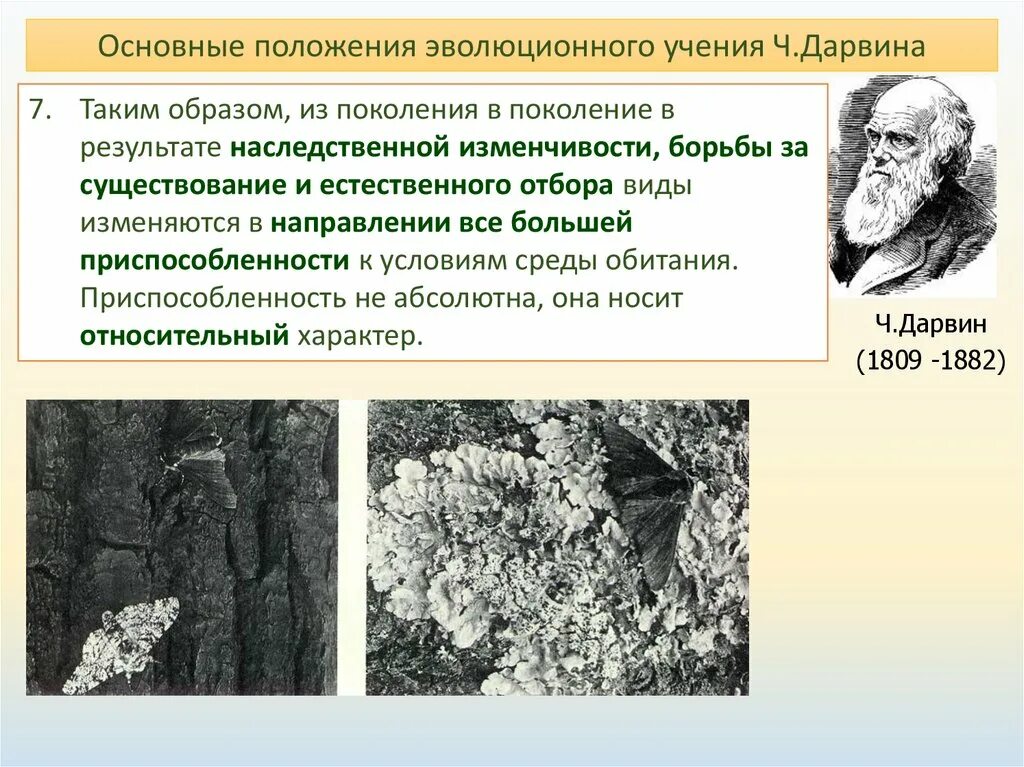 Основные положения эволюционного учения Ч.Дарвина

7. Таким образом, из поколения в поколение в результате наследственной изменчивости, борьбы за существование и естественного отбора виды изменяются в направлении все большей приспособленности к условиям среды обитания. Приспособленность не абсолютна, она носит относительный характер.

Ч.Дарвин
(1809 -1882)